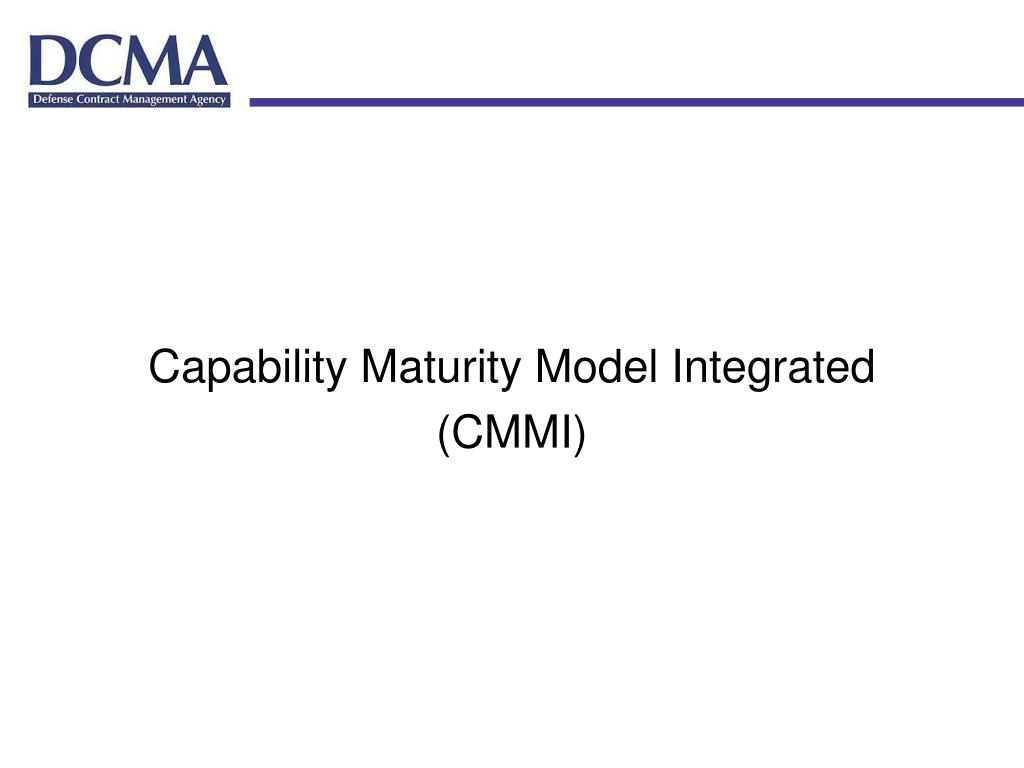 DCMA
Defense Contract Management Agency

Capability Maturity Model Integrated (CMMI)